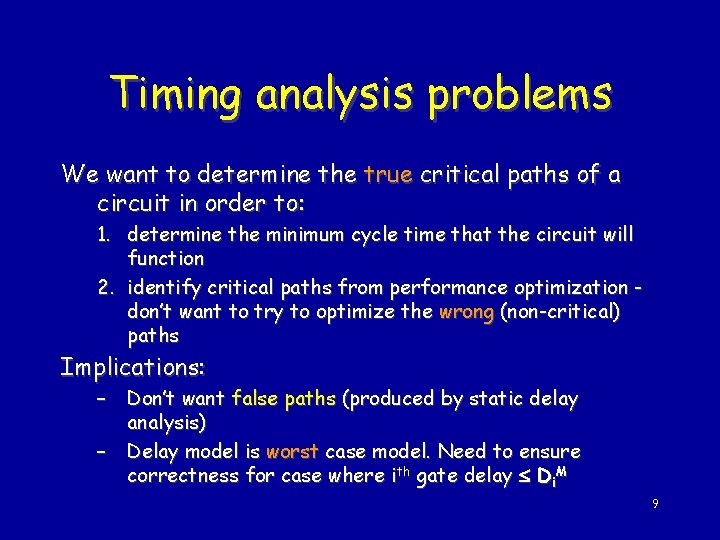 Timing analysis problems

We want to determine the true critical paths of a circuit in order to:

1. determine the minimum cycle time that the circuit will function
2. identify critical paths from performance optimization - don't want to try to optimize the wrong (non-critical) paths

Implications:

– Don't want false paths (produced by static delay analysis)
– Delay model is worst case model. Need to ensure correctness for case where $i^{th}$ gate delay $\leq D_i^M$

9